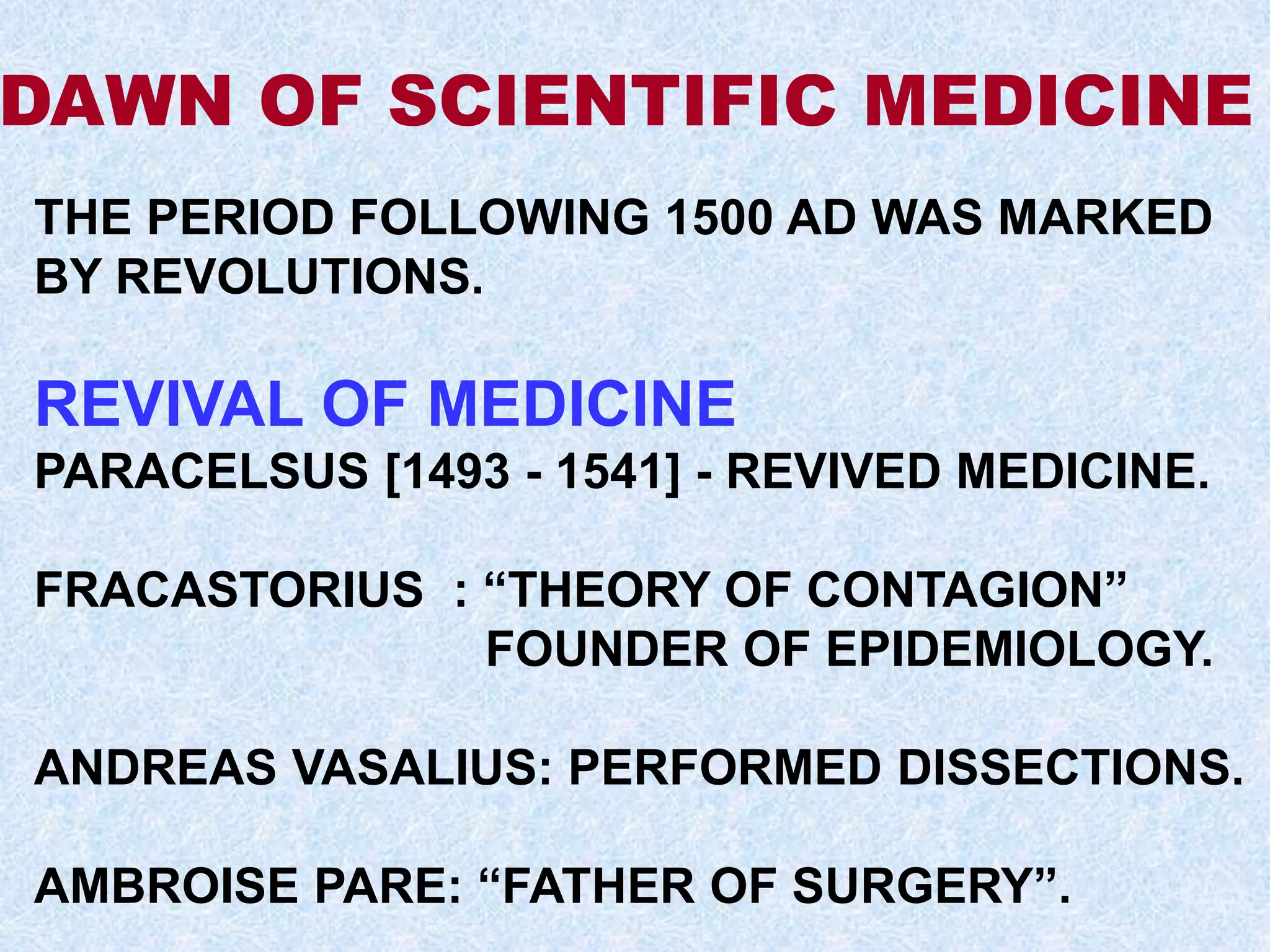 DAWN OF SCIENTIFIC MEDICINE

THE PERIOD FOLLOWING 1500 AD WAS MARKED BY REVOLUTIONS.

REVIVAL OF MEDICINE

PARACELSUS [1493 - 1541] - REVIVED MEDICINE.

FRACASTORIUS : “THEORY OF CONTAGION”
FOUNDER OF EPIDEMIOLOGY.

ANDREAS VASALIUS: PERFORMED DISSECTIONS.

AMBROISE PARE: “FATHER OF SURGERY”.